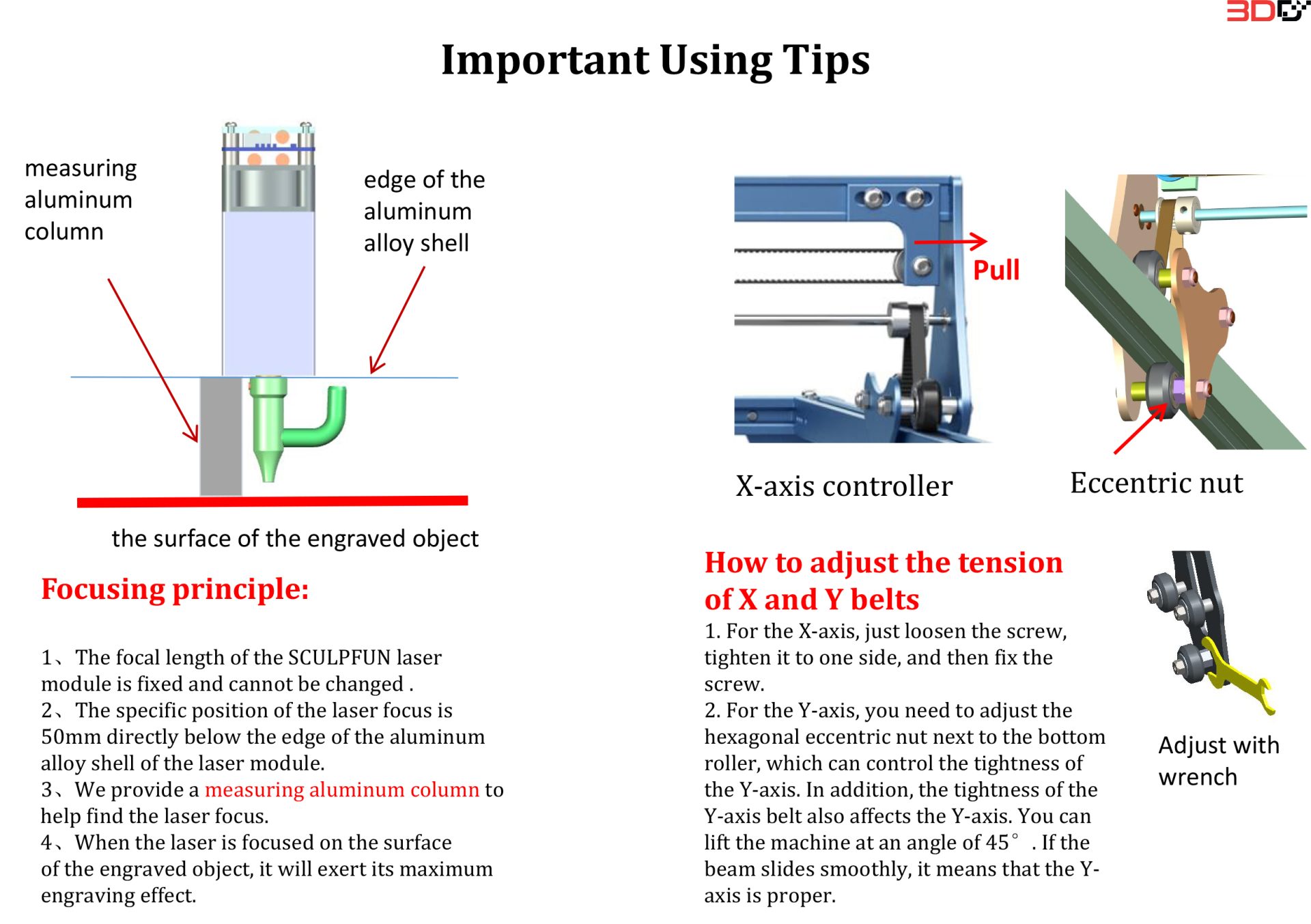 3D

Important Using Tips

measuring aluminum column

edge of the aluminum alloy shell

the surface of the engraved object

Focusing principle:

1、The focal length of the SCULPFUN laser module is fixed and cannot be changed .
2、The specific position of the laser focus is 50mm directly below the edge of the aluminum alloy shell of the laser module.
3、We provide a measuring aluminum column to help find the laser focus.
4、When the laser is focused on the surface of the engraved object, it will exert its maximum engraving effect.

Pull

X-axis controller

Eccentric nut

How to adjust the tension of X and Y belts

1. For the X-axis, just loosen the screw, tighten it to one side, and then fix the screw.
2. For the Y-axis, you need to adjust the hexagonal eccentric nut next to the bottom roller, which can control the tightness of the Y-axis. In addition, the tightness of the Y-axis belt also affects the Y-axis. You can lift the machine at an angle of 45° . If the beam slides smoothly, it means that the Y-axis is proper.

Adjust with wrench